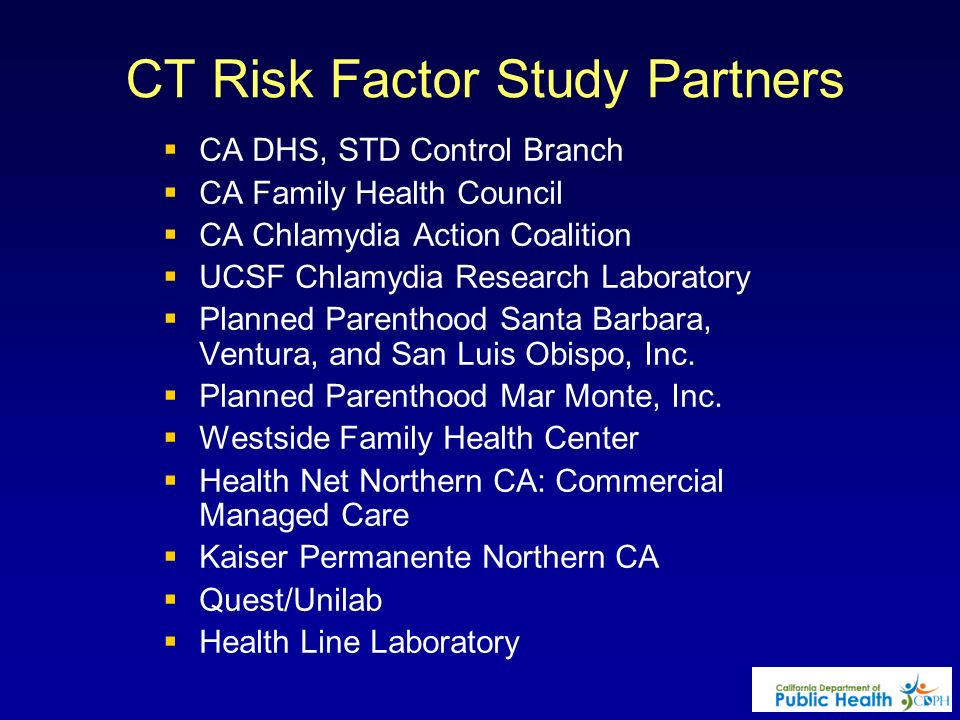 CT Risk Factor Study Partners

- CA DHS, STD Control Branch
- CA Family Health Council
- CA Chlamydia Action Coalition
- UCSF Chlamydia Research Laboratory
- Planned Parenthood Santa Barbara, Ventura, and San Luis Obispo, Inc.
- Planned Parenthood Mar Monte, Inc.
- Westside Family Health Center
- Health Net Northern CA: Commercial Managed Care
- Kaiser Permanente Northern CA
- Quest/Unilab
- Health Line Laboratory

California Department of Public Health CDPH